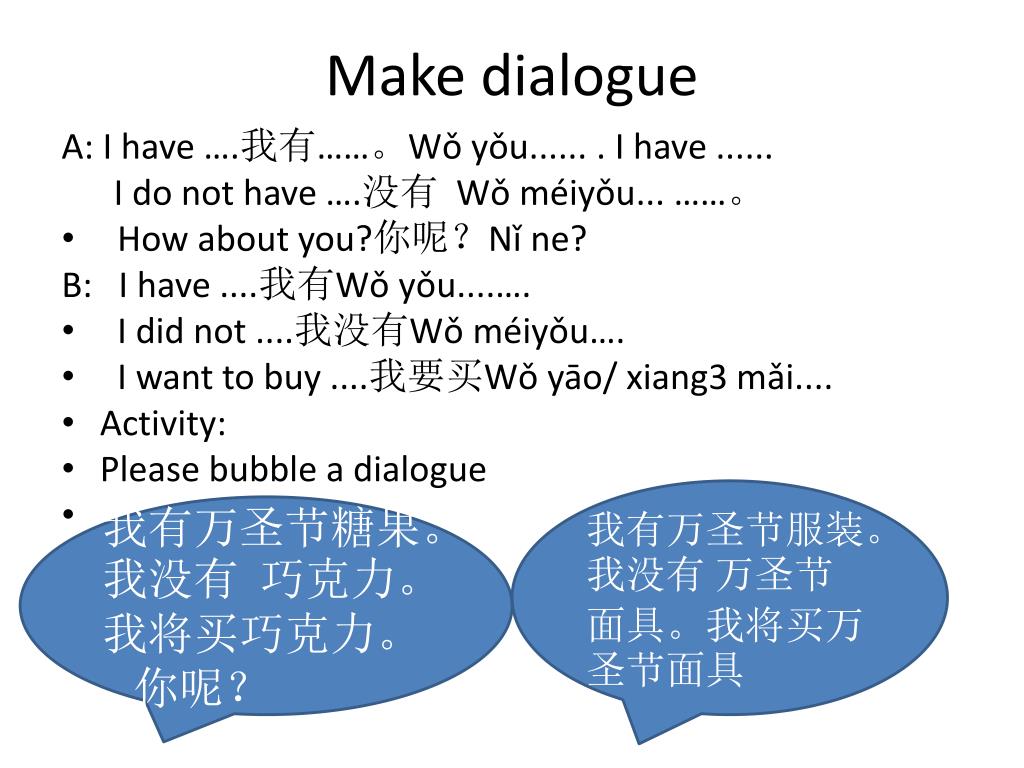 Make dialogue

A: I have ….我有……。Wǒ yǒu...... . I have ......
I do not have ….没有 Wǒ méiyǒu... ……。

• How about you?你呢？Nǐ ne?

B: I have ....我有Wǒ yǒu........

• I did not ....我没有Wǒ méiyǒu….
• I want to buy ....我要买Wǒ yāo/ xiang3 mǎi....
• Activity:
• Please bubble a dialogue
•

我有万圣节糖果。我没有 巧克力。我将买巧克力。你呢？

我有万圣节服装。我没有 万圣节面具。我将买万圣节面具